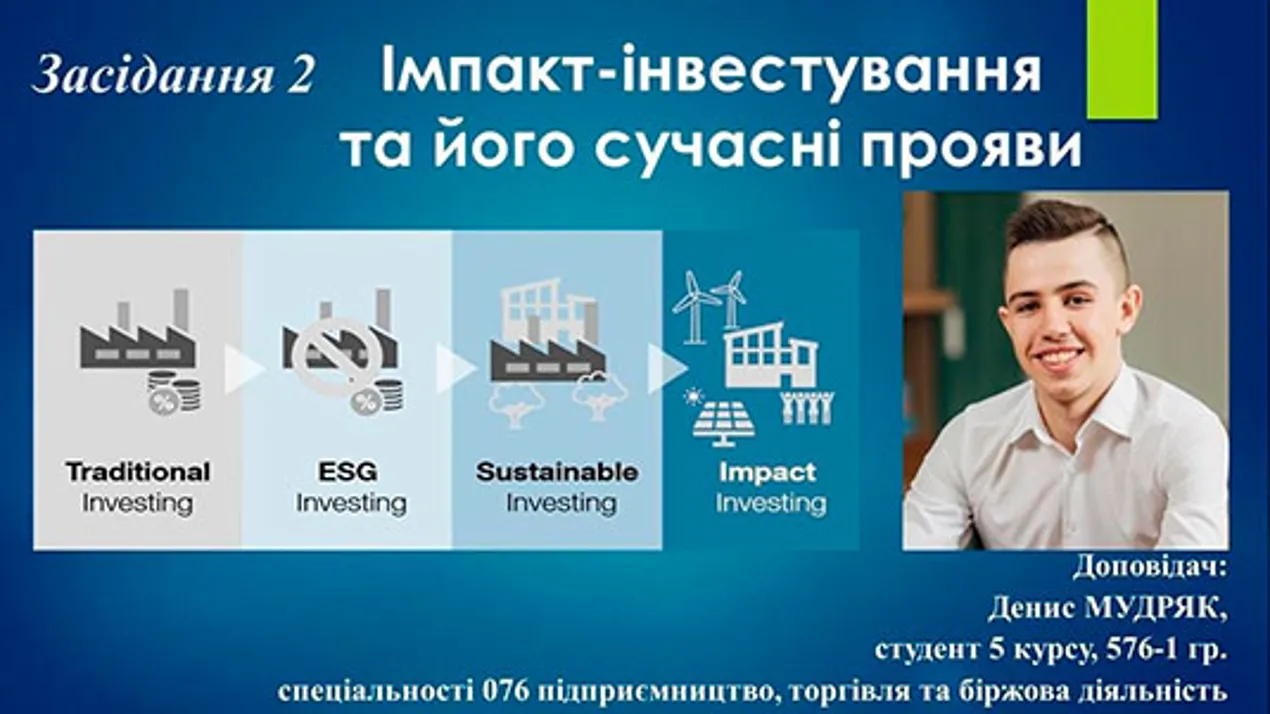 Засідання 2 Імпакт-інвестування та його сучасні прояви

Traditional Investing

ESG Investing

Sustainable Investing

Impact Investing

Доповідач:
Денис МУДРЯК,
студент 5 курсу, 576-1 гр.
спеціальності 076 підприємництво, торгівля та біржова діяльність